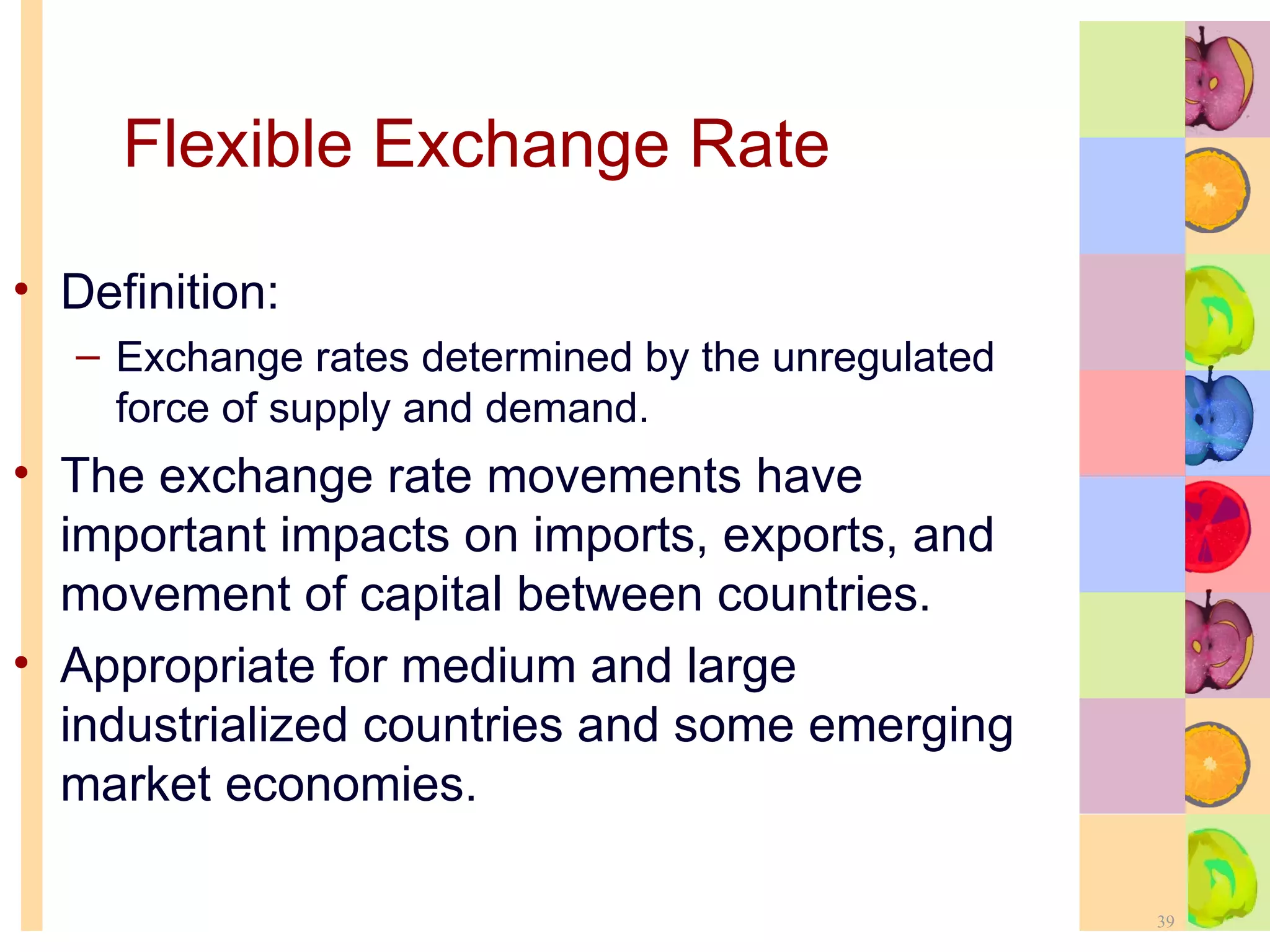 Flexible Exchange Rate

• Definition:
– Exchange rates determined by the unregulated force of supply and demand.

• The exchange rate movements have important impacts on imports, exports, and movement of capital between countries.

• Appropriate for medium and large industrialized countries and some emerging market economies.

39